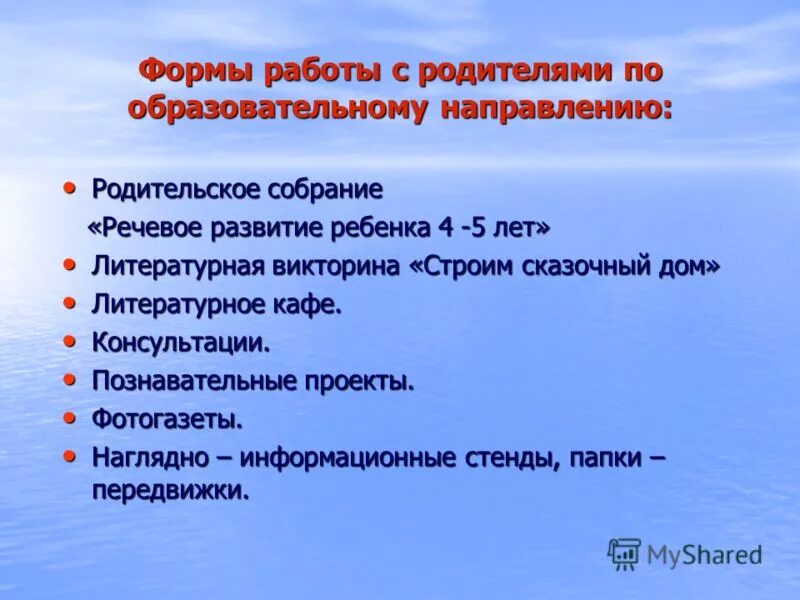 Формы работы с родителями по образовательному направлению:

• Родительское собрание
«Речевое развитие ребенка 4 -5 лет»
• Литературная викторина «Строим сказочный дом»
• Литературное кафе.
• Консультации.
• Познавательные проекты.
• Фотогазеты.
• Наглядно – информационные стенды, папки – передвижки.

MyShared